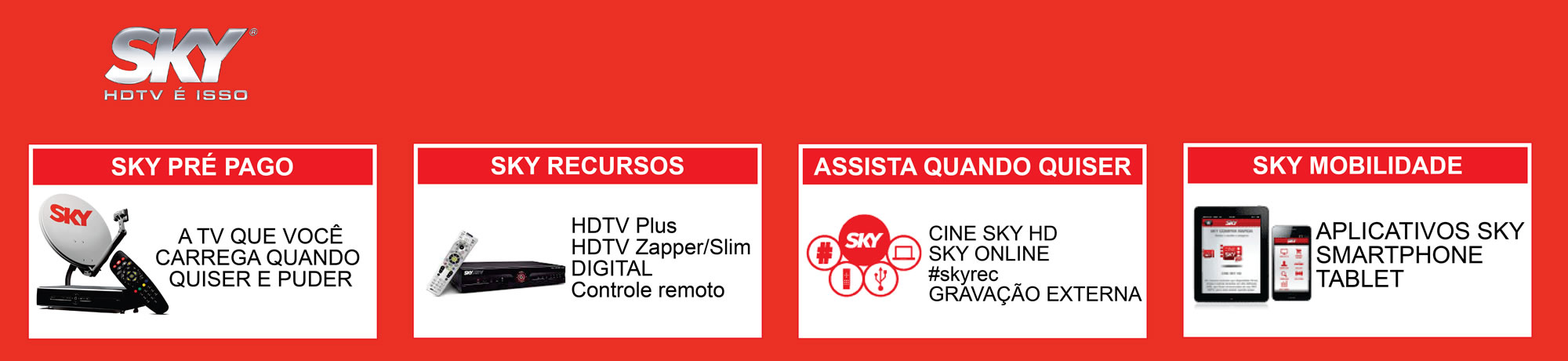 SKY®
HDTV É ISSO

SKY PRÉ PAGO

SKY

A TV QUE VOCÊ CARREGA QUANDO QUISER E PUDER

SKY RECURSOS

HDTV Plus
HDTV Zapper/Slim
DIGITAL
Controle remoto

ASSISTA QUANDO QUISER

SKY

CINE SKY HD
SKY ONLINE
#skyrec
GRAVAÇÃO EXTERNA

SKY MOBILIDADE

APLICATIVOS SKY
SMARTPHONE
TABLET